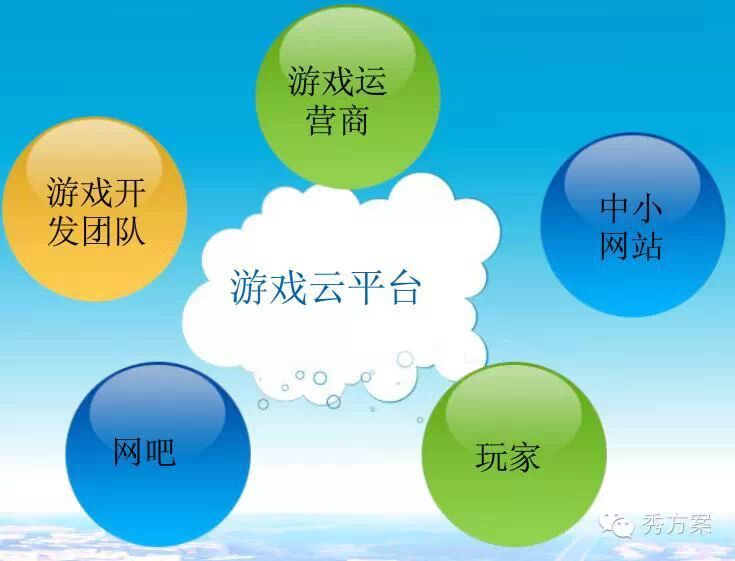 游戏运营商

游戏开发团队

中小网站

游戏云平台

网吧

玩家

秀方案